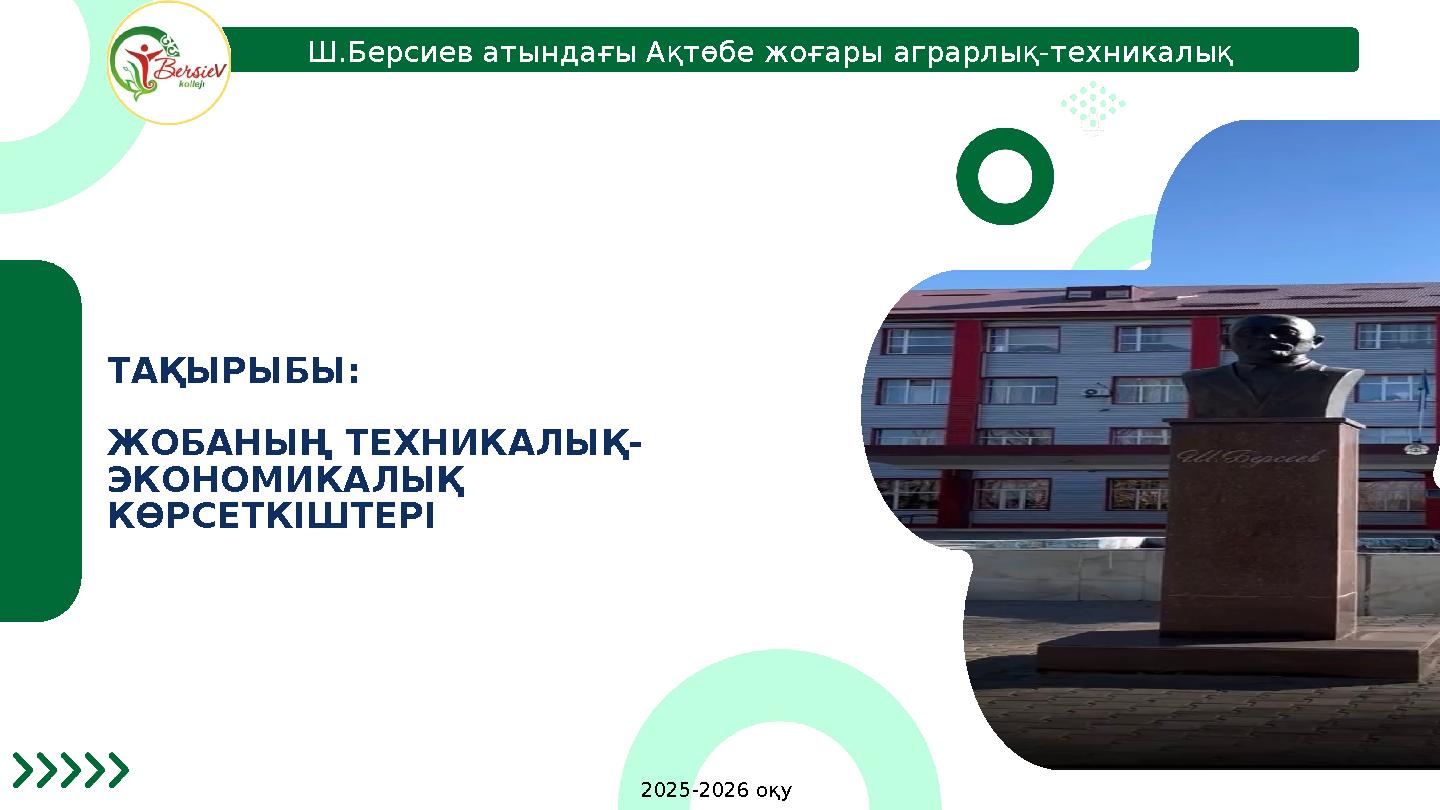 BersieV
kolleji

Ш.Берсиев атындағы Ақтөбе жоғары аграрлық-техникалық

ТАҚЫРЫБЫ:

ЖОБАНЫҢ ТЕХНИКАЛЫҚ-ЭКОНОМИКАЛЫҚ КӨРСЕТКІШТЕРІ

Ш.Берсиев

2025-2026 оқу